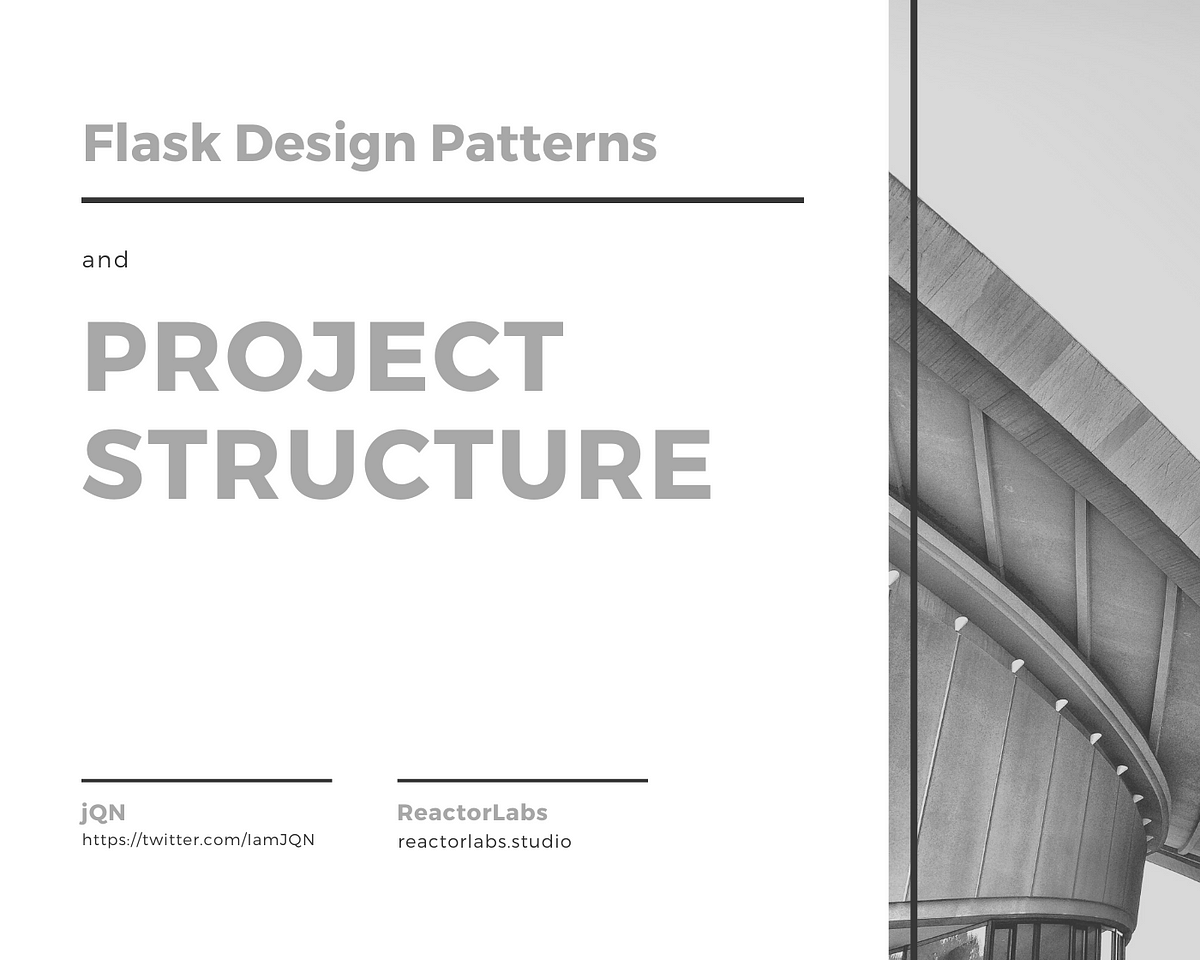 Flask Design Patterns

and

PROJECT STRUCTURE

jQN
https://twitter.com/IamJQN

ReactorLabs
reactorlabs.studio